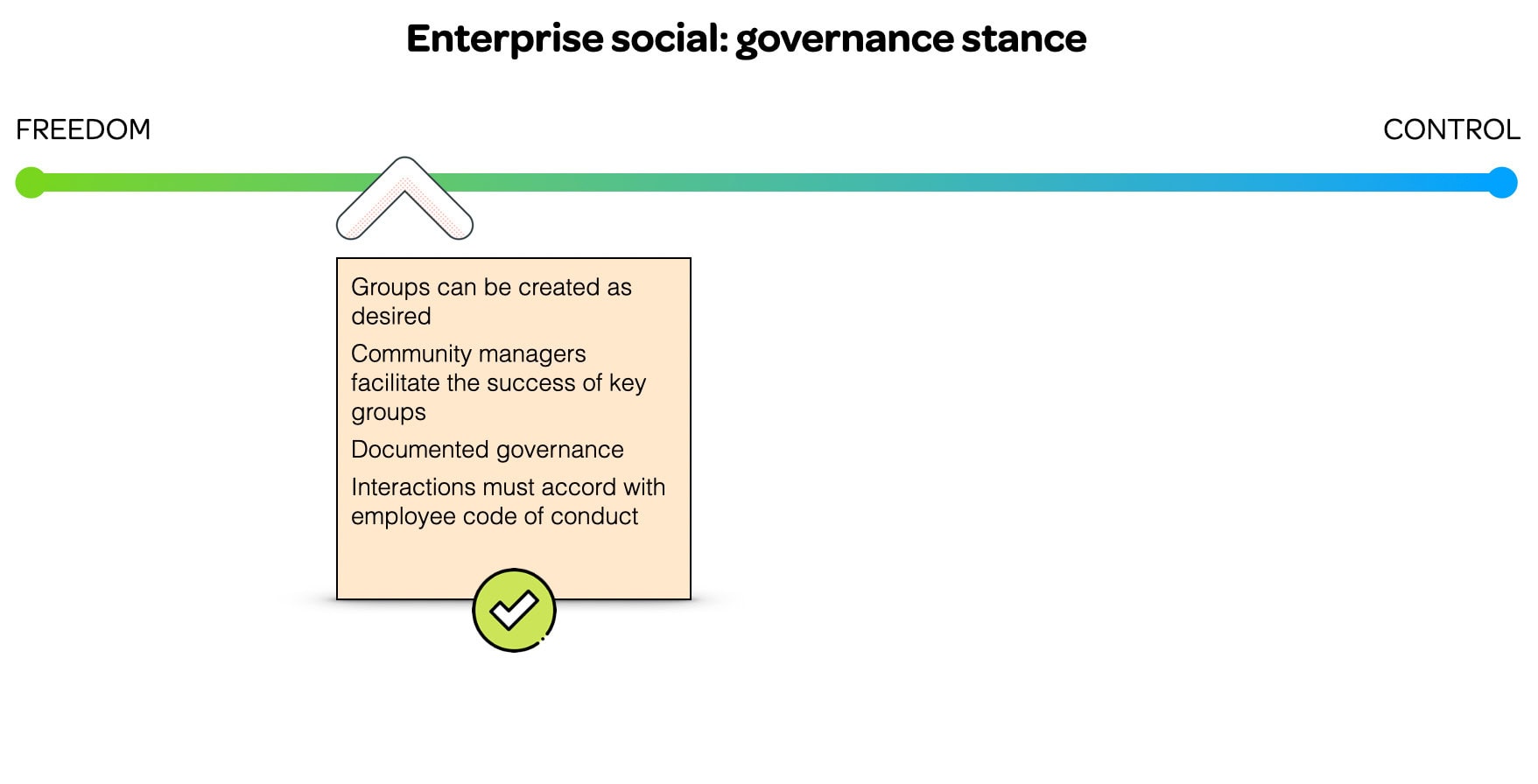 Enterprise social: governance stance

FREEDOM

CONTROL

Groups can be created as desired

Community managers facilitate the success of key groups

Documented governance

Interactions must accord with employee code of conduct